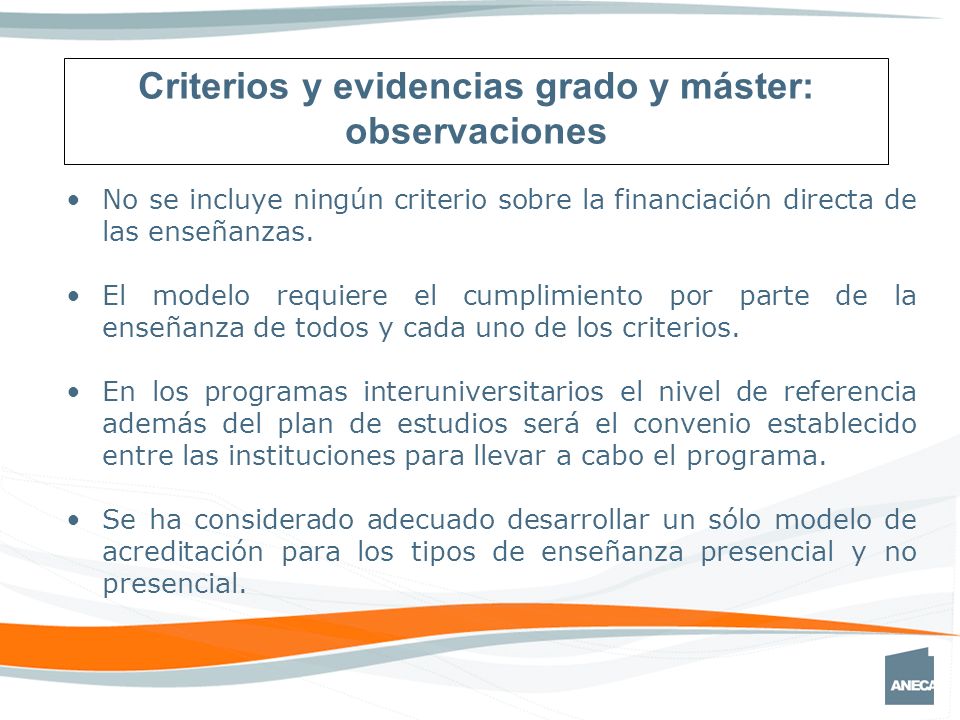 Criterios y evidencias grado y máster: observaciones

• No se incluye ningún criterio sobre la financiación directa de las enseñanzas.

• El modelo requiere el cumplimiento por parte de la enseñanza de todos y cada uno de los criterios.

• En los programas interuniversitarios el nivel de referencia además del plan de estudios será el convenio establecido entre las instituciones para llevar a cabo el programa.

• Se ha considerado adecuado desarrollar un sólo modelo de acreditación para los tipos de enseñanza presencial y no presencial.

ANECA